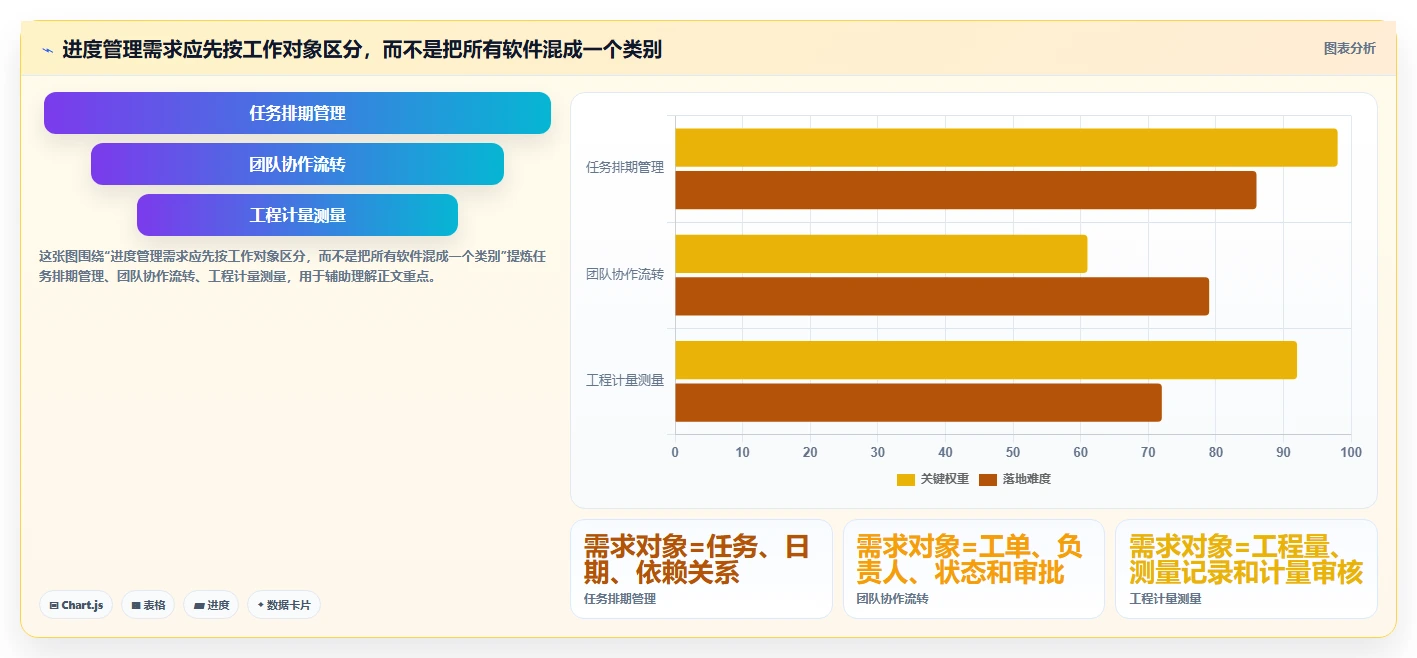 进度管理需求应先按工作对象区分，而不是把所有软件混成一个类别

图表分析

任务排期管理

团队协作流转

工程计量测量

这张图围绕“进度管理需求应先按工作对象区分，而不是把所有软件混成一个类别”提炼任务排期管理、团队协作流转、工程计量测量，用于辅助理解正文重点。

Chart.js　表格　进度　数据卡片

任务排期管理
团队协作流转
工程计量测量

0 10 20 30 40 50 60 70 80 90 100

关键权重　落地难度

需求对象=任务、日期、依赖关系
任务排期管理

需求对象=工单、负责人、状态和审批
团队协作流转

需求对象=工程量、测量记录和计量审核
工程计量测量